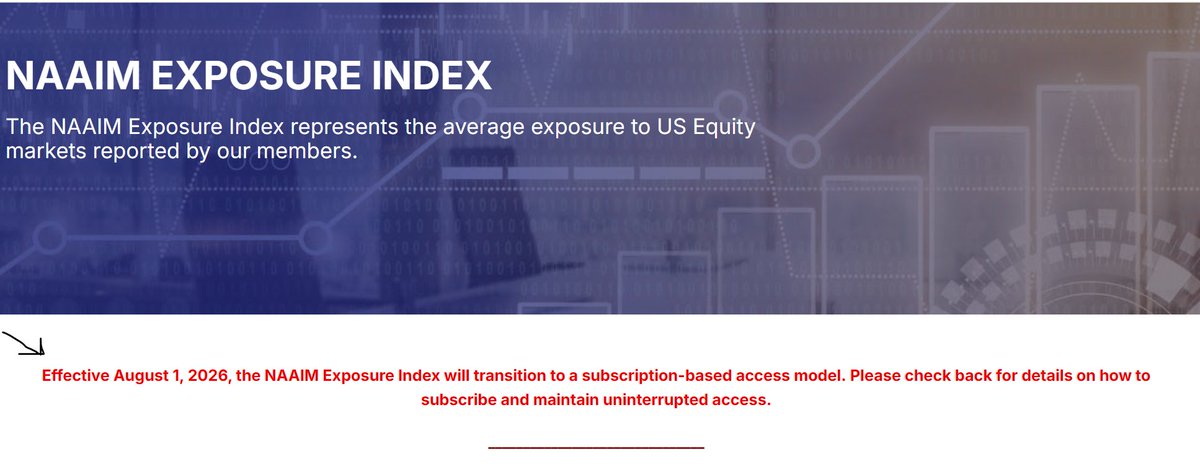 NAAIM EXPOSURE INDEX

The NAAIM Exposure Index represents the average exposure to US Equity markets reported by our members.

Effective August 1, 2026, the NAAIM Exposure Index will transition to a subscription-based access model. Please check back for details on how to subscribe and maintain uninterrupted access.